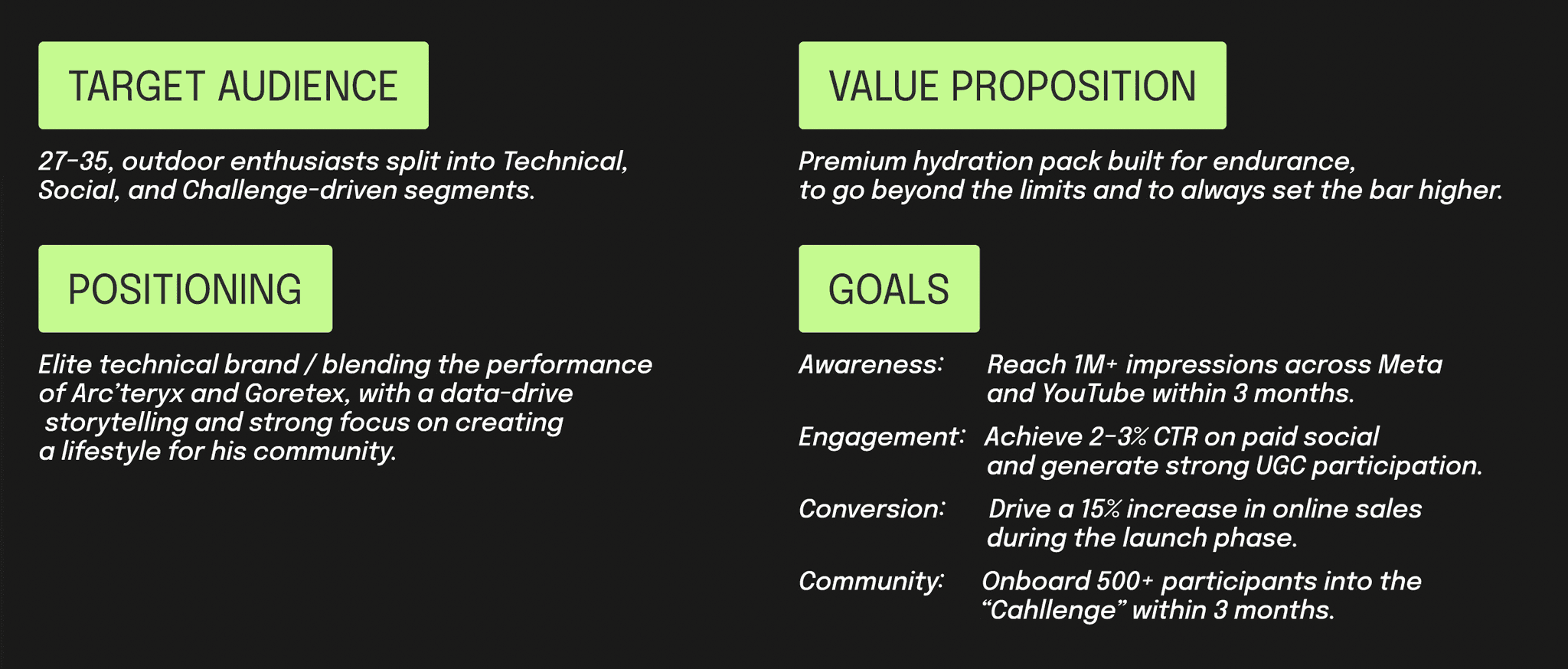 TARGET AUDIENCE

27-35, outdoor enthusiasts split into Technical, Social, and Challenge-driven segments.

POSITIONING

Elite technical brand / blending the performance of Arc'teryx and Goretex, with a data-drive storytelling and strong focus on creating a lifestyle for his community.

VALUE PROPOSITION

Premium hydration pack built for endurance, to go beyond the limits and to always set the bar higher.

GOALS

Awareness: Reach 1M+ impressions across Meta and YouTube within 3 months.

Engagement: Achieve 2-3% CTR on paid social and generate strong UGC participation.

Conversion: Drive a 15% increase in online sales during the launch phase.

Community: Onboard 500+ participants into the "Cahllenge" within 3 months.